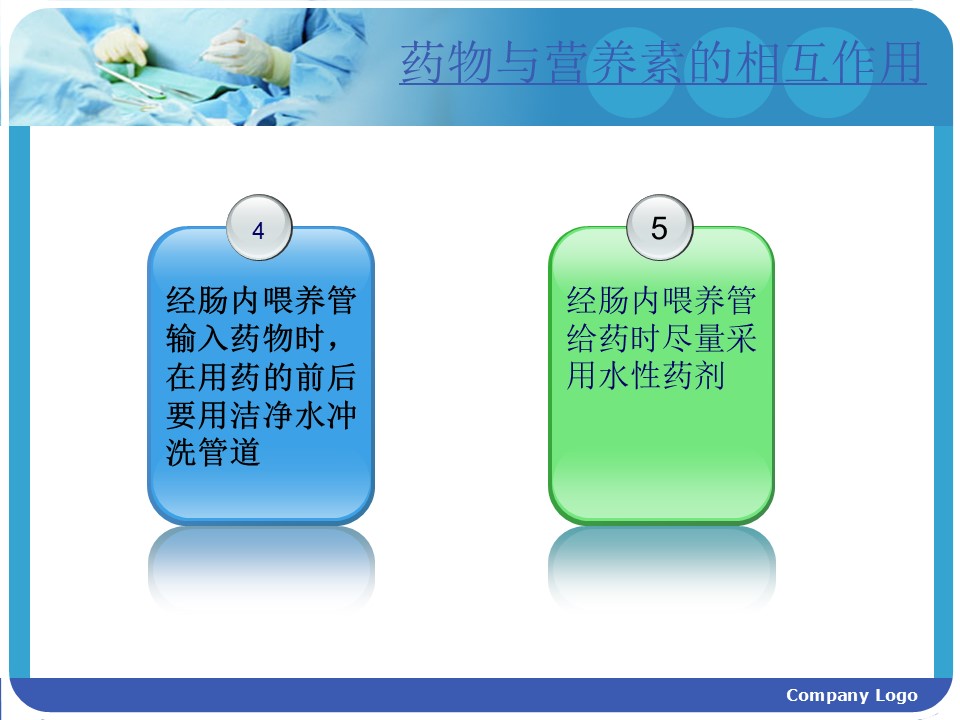 药物与营养素的相互作用

4

经肠内喂养管输入药物时，在用药的前后要用洁净水冲洗管道

5

经肠内喂养管给药时尽量采用水性药剂

Company Logo